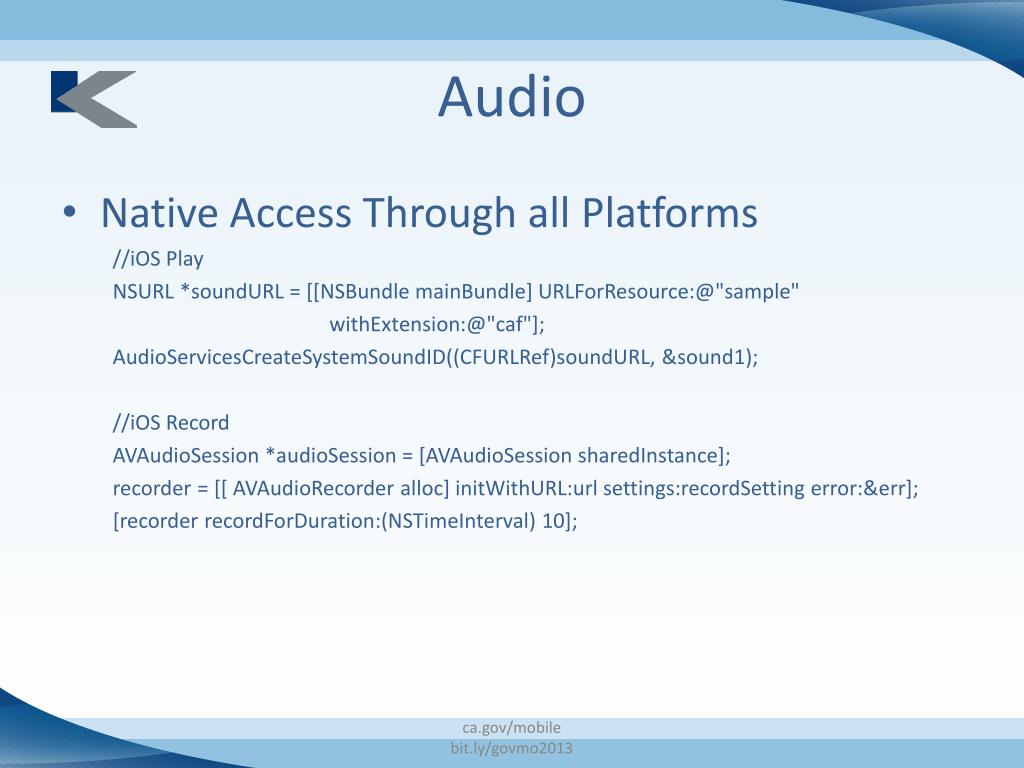 Audio

• Native Access Through all Platforms

//iOS Play
NSURL *soundURL = [[NSBundle mainBundle] URLForResource:@"sample" withExtension:@"caf"];
AudioServicesCreateSystemSoundID((CFURLRef)soundURL, &sound1);

//iOS Record
AVAudioSession *audioSession = [AVAudioSession sharedInstance];
recorder = [[ AVAudioRecorder alloc] initWithURL:url settings:recordSetting error:&err];
[recorder recordForDuration:(NSTimeInterval) 10];

ca.gov/mobile
bit.ly/govmo2013